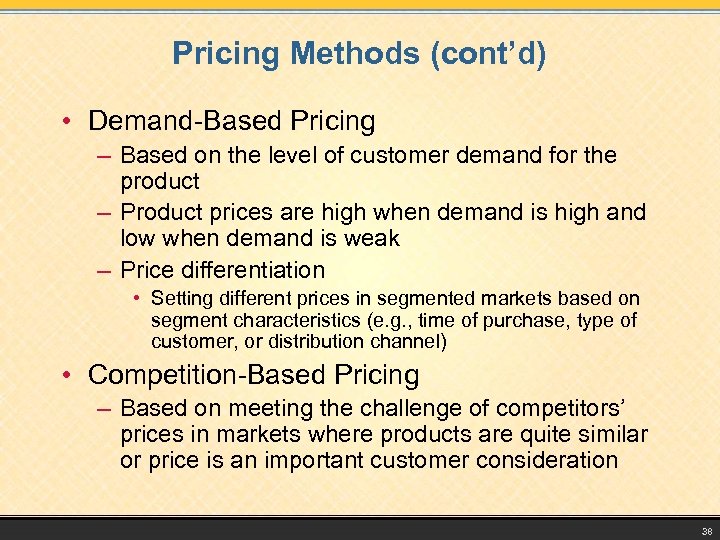 Pricing Methods (cont'd)

• Demand-Based Pricing
– Based on the level of customer demand for the product
– Product prices are high when demand is high and low when demand is weak
– Price differentiation
• Setting different prices in segmented markets based on segment characteristics (e.g., time of purchase, type of customer, or distribution channel)

• Competition-Based Pricing
– Based on meeting the challenge of competitors' prices in markets where products are quite similar or price is an important customer consideration

38